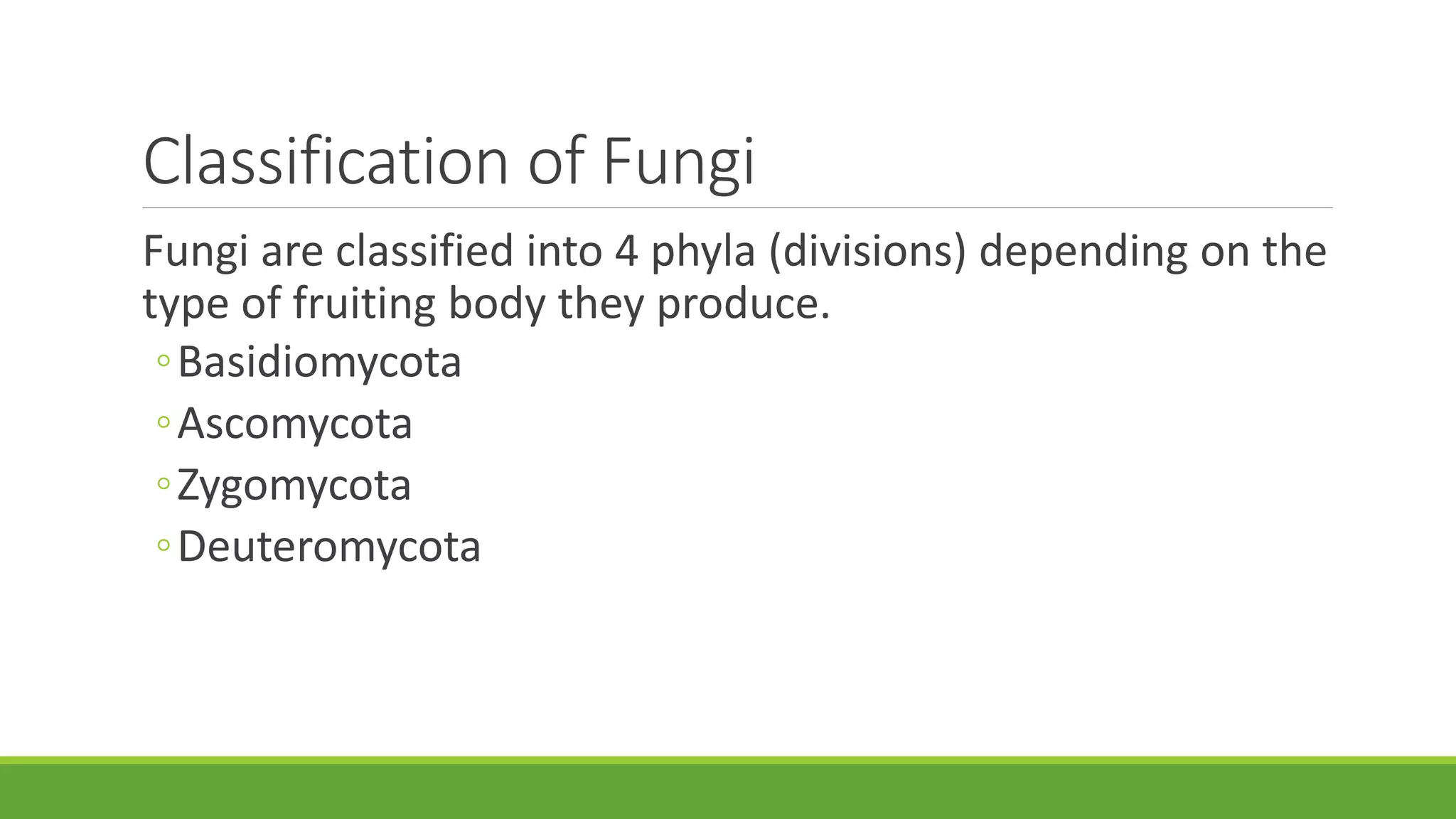 Classification of Fungi

Fungi are classified into 4 phyla (divisions) depending on the type of fruiting body they produce.

◦ Basidiomycota
◦ Ascomycota
◦ Zygomycota
◦ Deuteromycota